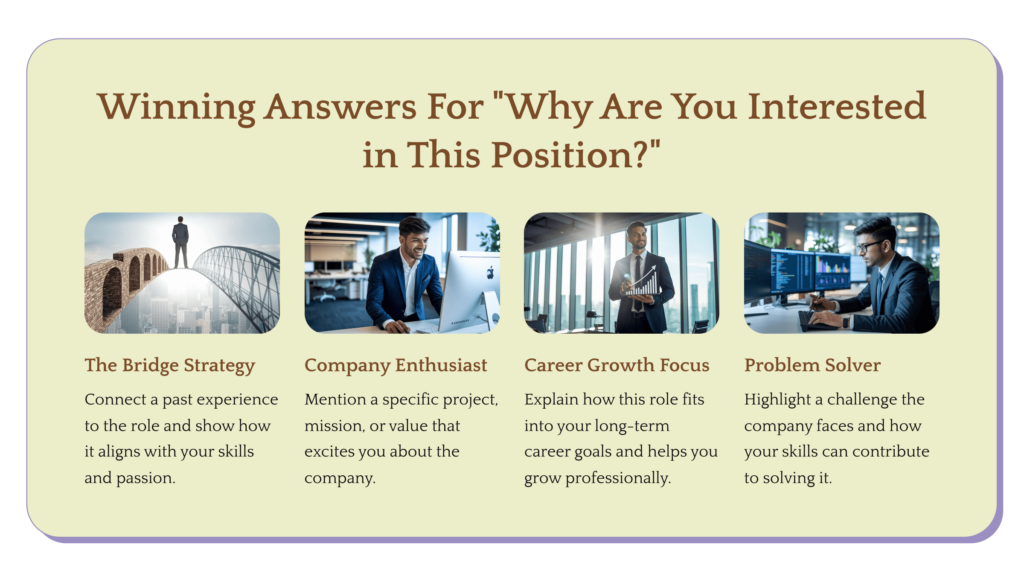 Winning Answers For "Why Are You Interested in This Position?"

The Bridge Strategy

Connect a past experience to the role and show how it aligns with your skills and passion.

Company Enthusiast

Mention a specific project, mission, or value that excites you about the company.

Career Growth Focus

Explain how this role fits into your long-term career goals and helps you grow professionally.

Problem Solver

Highlight a challenge the company faces and how your skills can contribute to solving it.